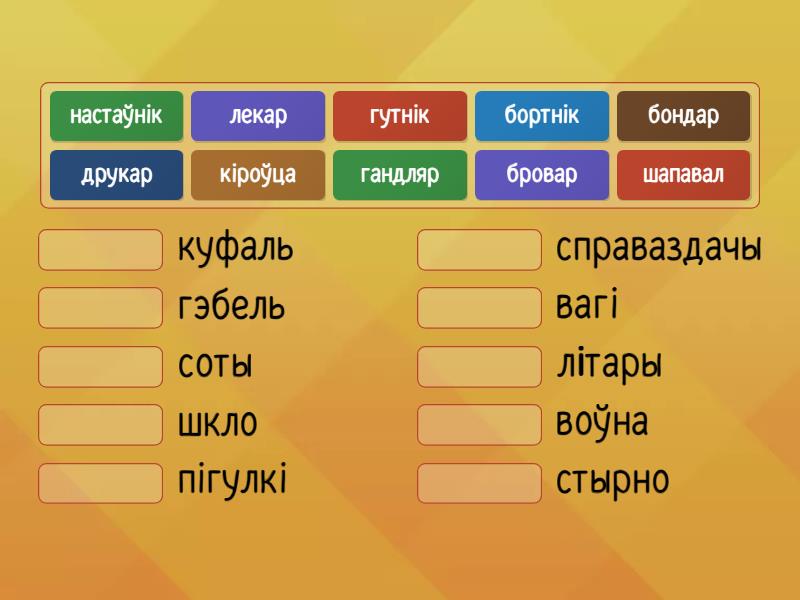 настаўнік лекар гутнік бортнік бондар
друкар кіроўца гандляр бровар шапавал

куфаль
гэбель
соты
шкло
пігулкі

справаздачы
вагі
літары
воўна
стырно